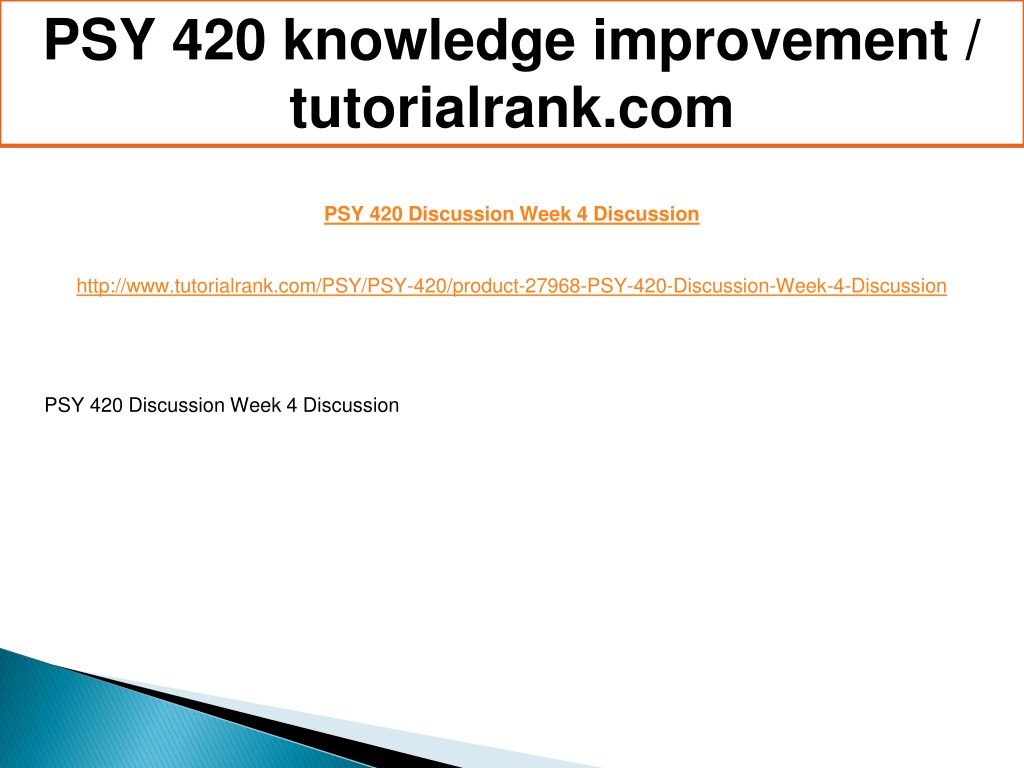 PSY 420 knowledge improvement / tutorialrank.com

PSY 420 Discussion Week 4 Discussion

http://www.tutorialrank.com/PSY/PSY-420/product-27968-PSY-420-Discussion-Week-4-Discussion

PSY 420 Discussion Week 4 Discussion